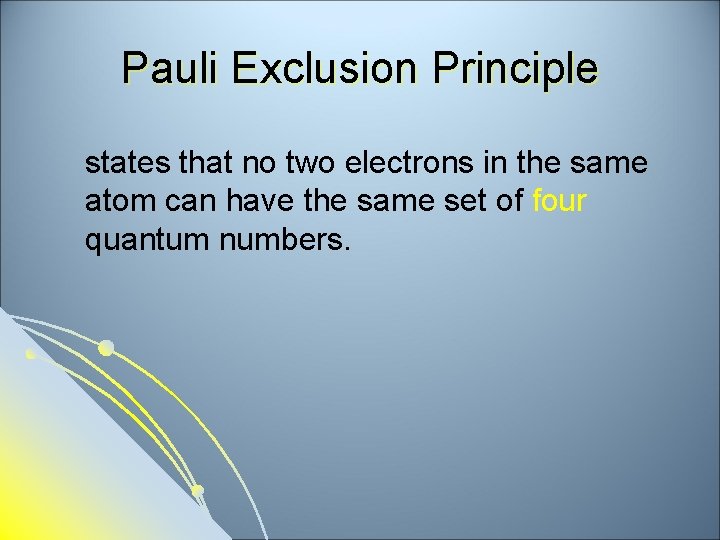 Pauli Exclusion Principle

states that no two electrons in the same atom can have the same set of four quantum numbers.